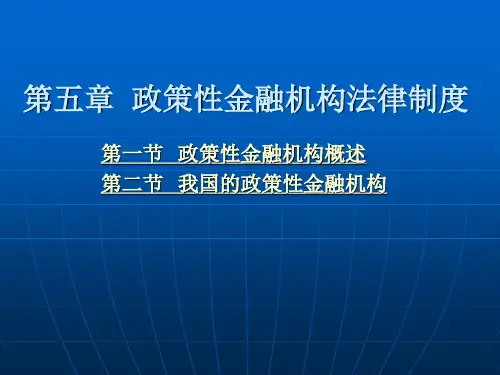 第五章 政策性金融机构法律制度

第一节 政策性金融机构概述
第二节 我国的政策性金融机构